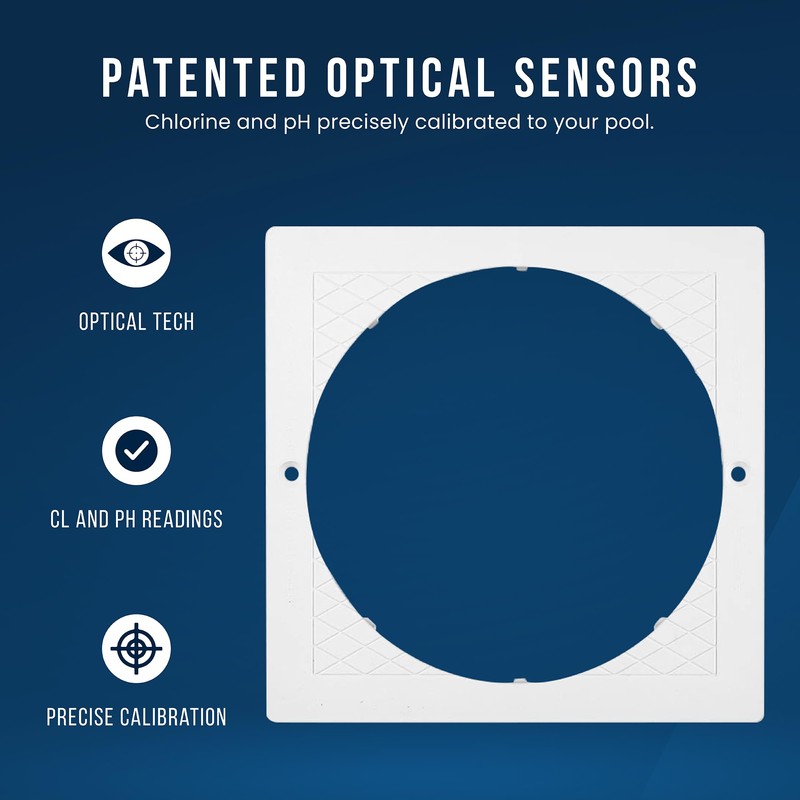 PATENTED OPTICAL SENSORS

Chlorine and pH precisely calibrated to your pool.

OPTICAL TECH

CL AND PH READINGS

PRECISE CALIBRATION